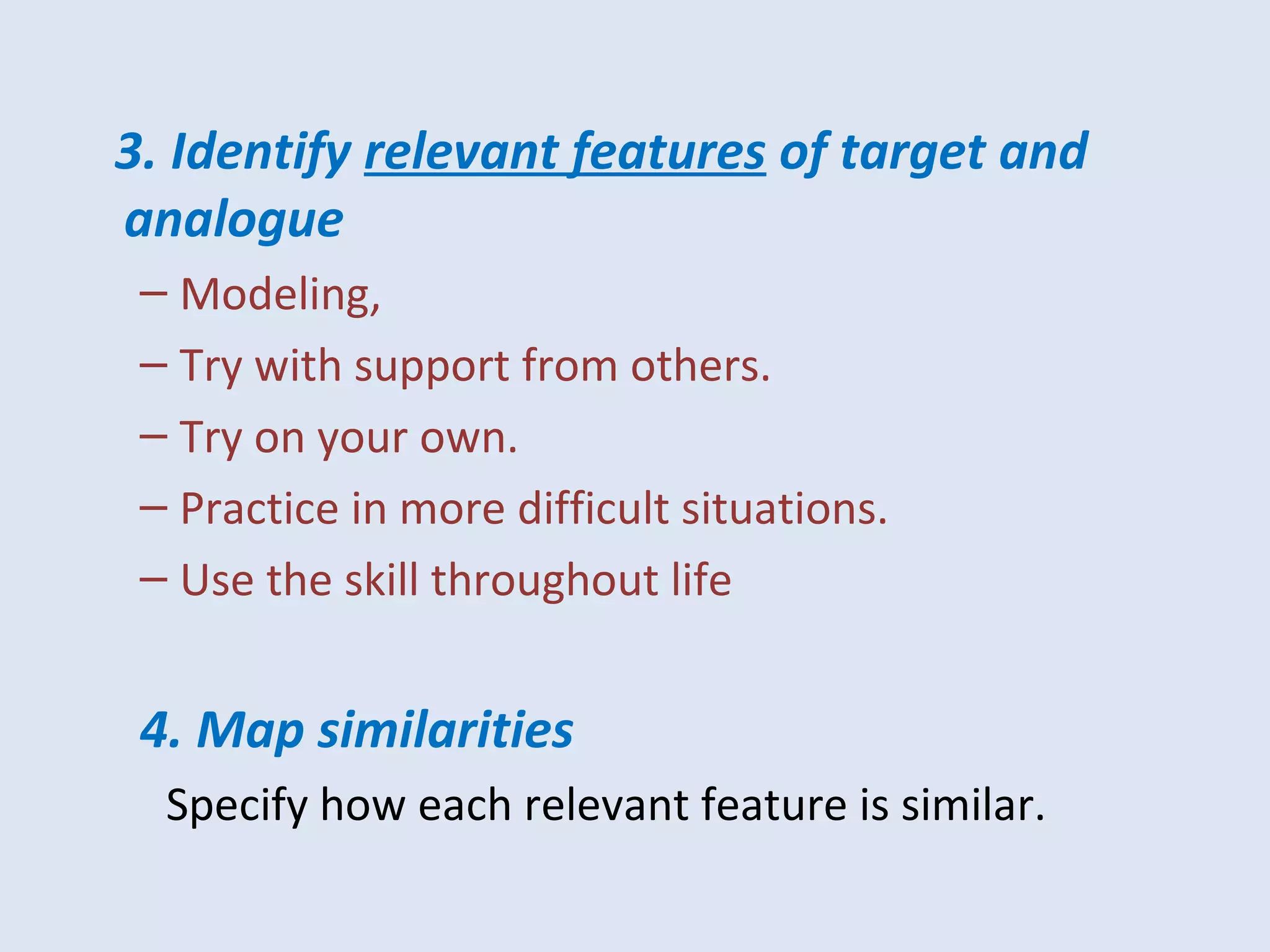 3. Identify relevant features of target and analogue

– Modeling,
– Try with support from others.
– Try on your own.
– Practice in more difficult situations.
– Use the skill throughout life

4. Map similarities

Specify how each relevant feature is similar.